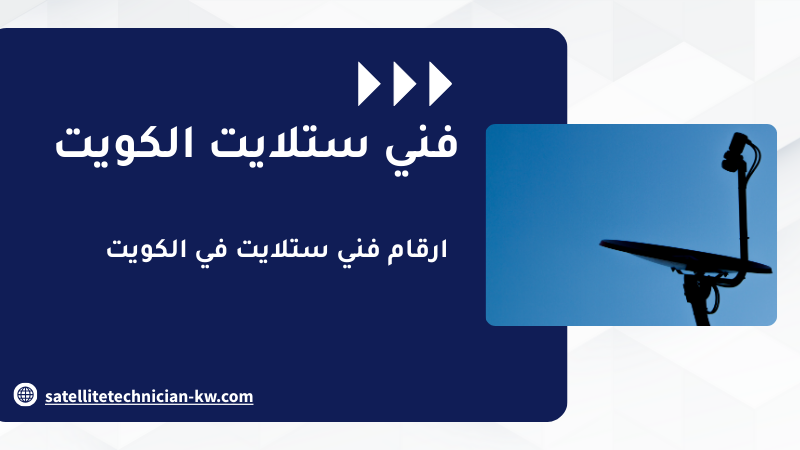 فني ستلايت الكويت

ارقام فني ستلايت في الكويت

satellitetechnician-kw.com